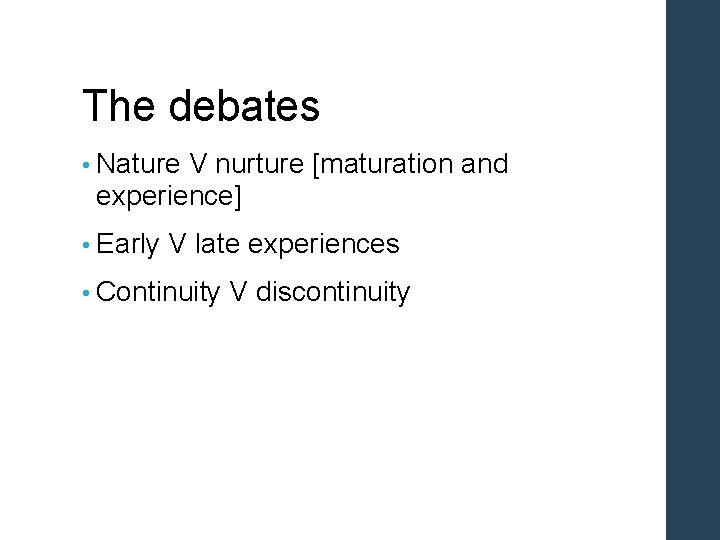 The debates

• Nature V nurture [maturation and experience]

• Early V late experiences

• Continuity V discontinuity